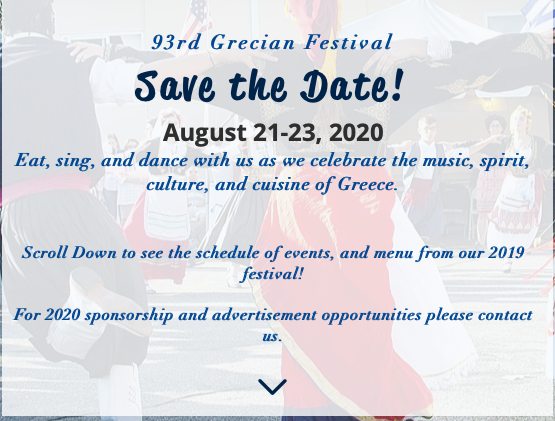 93rd Grecian Festival

Save the Date!

August 21-23, 2020

Eat, sing, and dance with us as we celebrate the music, spirit, culture, and cuisine of Greece.

Scroll Down to see the schedule of events, and menu from our 2019 festival!

For 2020 sponsorship and advertisement opportunities please contact us.